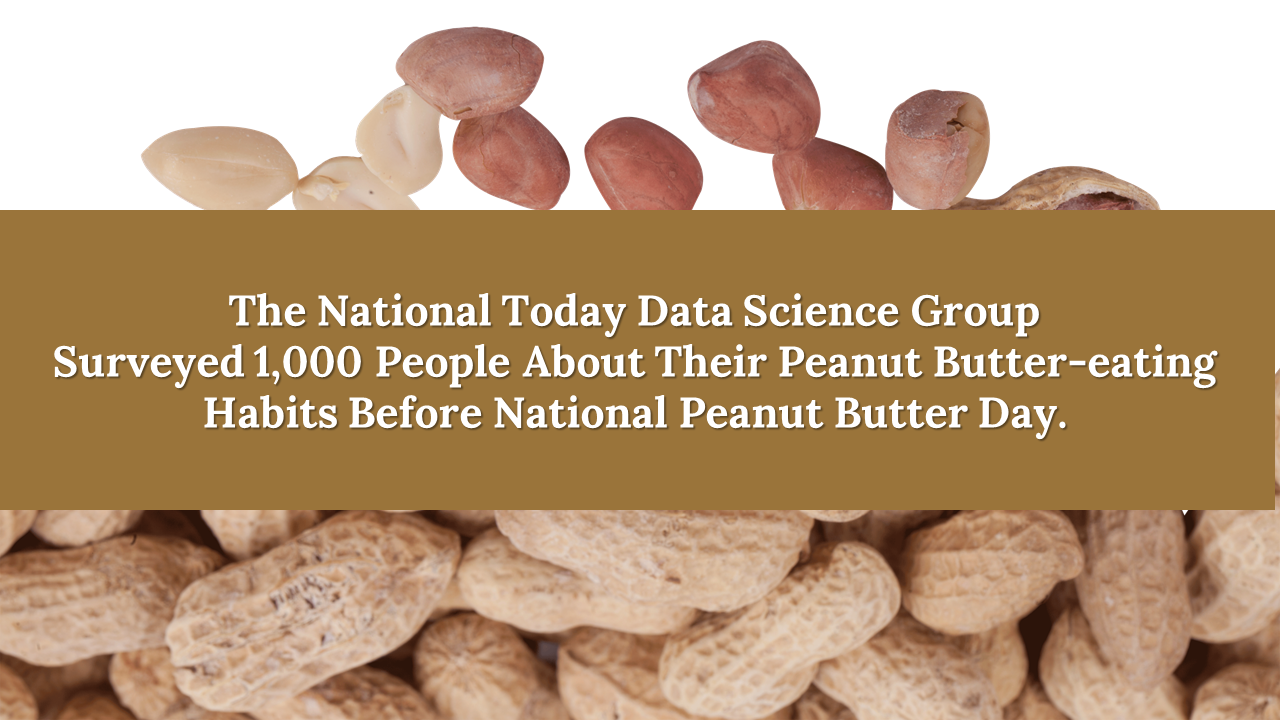 The National Today Data Science Group Surveyed 1,000 People About Their Peanut Butter-eating Habits Before National Peanut Butter Day.